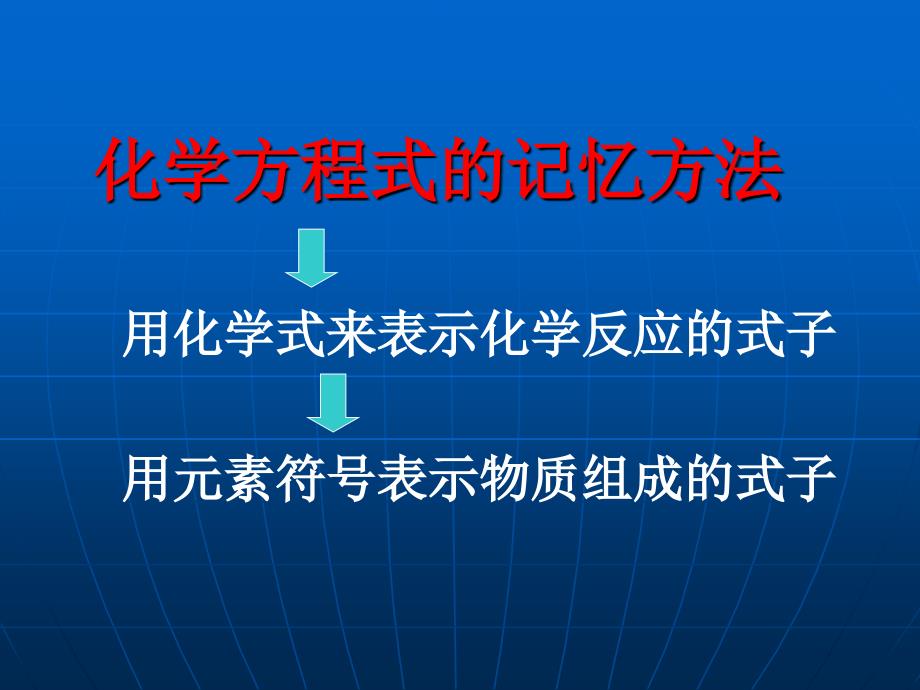 化学方程式的记忆方法

用化学式来表示化学反应的式子

用元素符号表示物质组成的式子